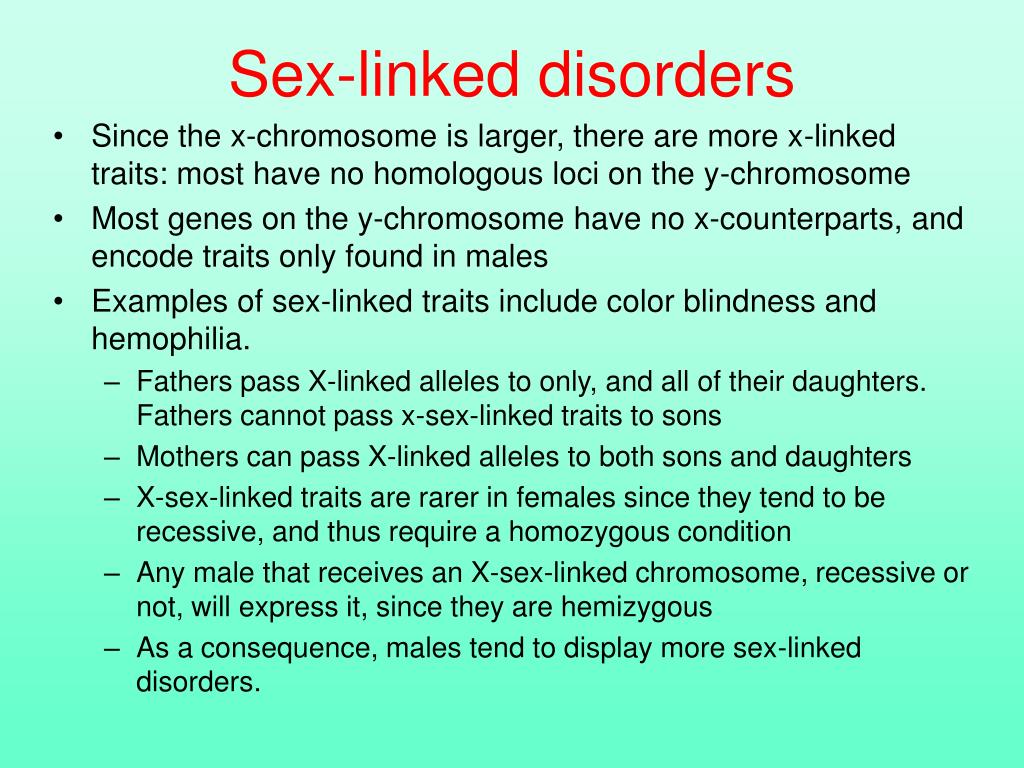 Sex-linked disorders

• Since the x-chromosome is larger, there are more x-linked traits: most have no homologous loci on the y-chromosome
• Most genes on the y-chromosome have no x-counterparts, and encode traits only found in males
• Examples of sex-linked traits include color blindness and hemophilia.
– Fathers pass X-linked alleles to only, and all of their daughters. Fathers cannot pass x-sex-linked traits to sons
– Mothers can pass X-linked alleles to both sons and daughters
– X-sex-linked traits are rarer in females since they tend to be recessive, and thus require a homozygous condition
– Any male that receives an X-sex-linked chromosome, recessive or not, will express it, since they are hemizygous
– As a consequence, males tend to display more sex-linked disorders.